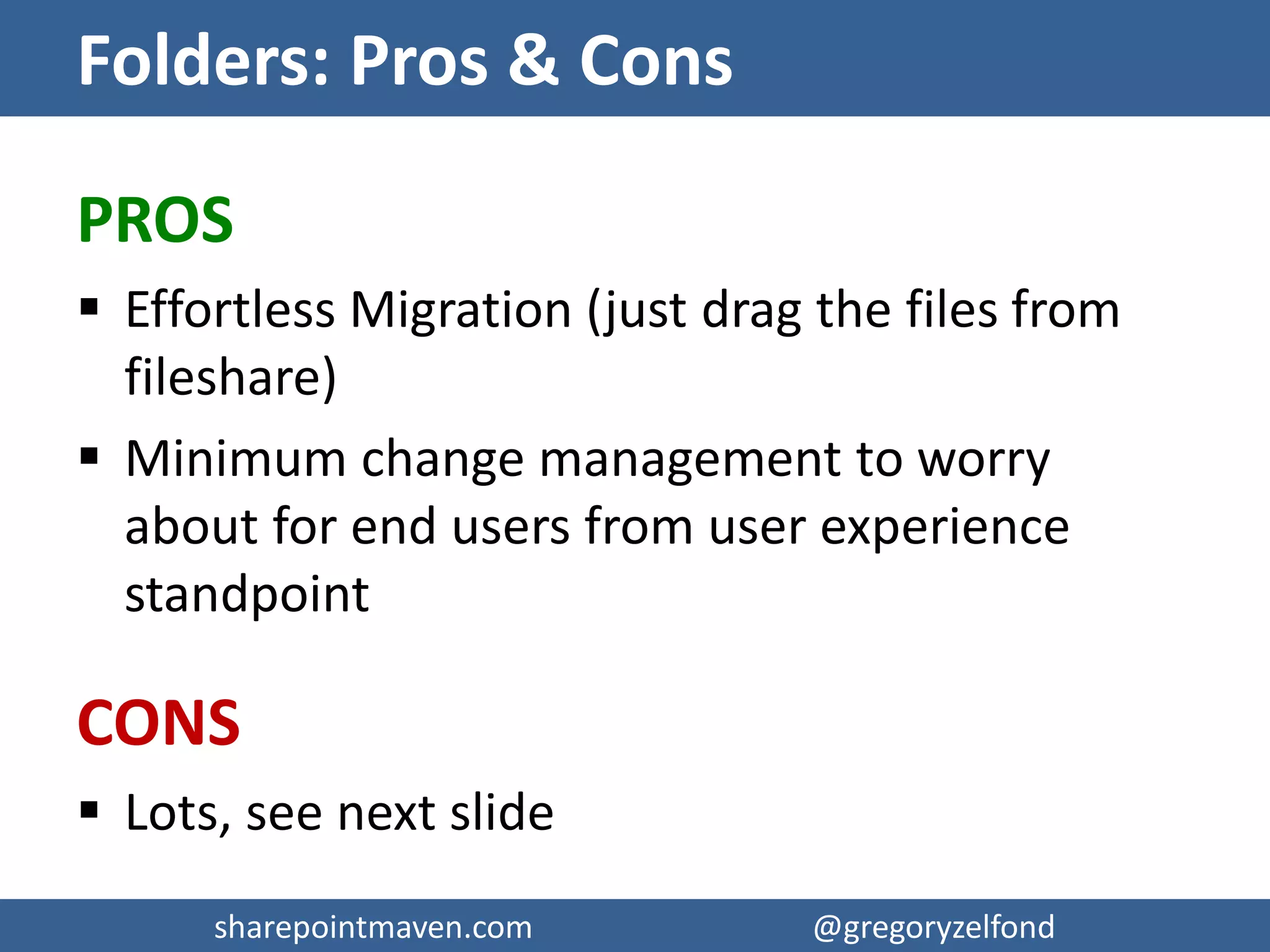 Folders: Pros & Cons

PROS

▪ Effortless Migration (just drag the files from fileshare)

▪ Minimum change management to worry about for end users from user experience standpoint

CONS

▪ Lots, see next slide

sharepointmaven.com @gregoryzelfond